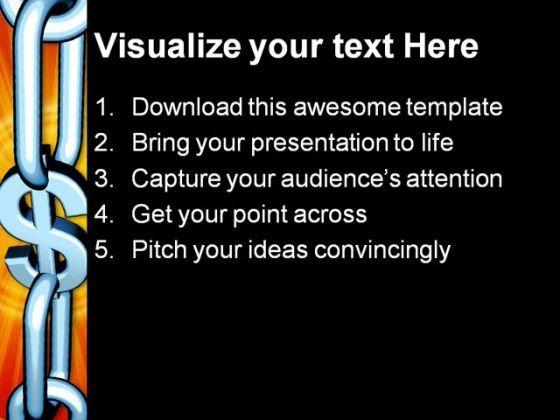 Visualize your text Here

1. Download this awesome template
2. Bring your presentation to life
3. Capture your audience's attention
4. Get your point across
5. Pitch your ideas convincingly